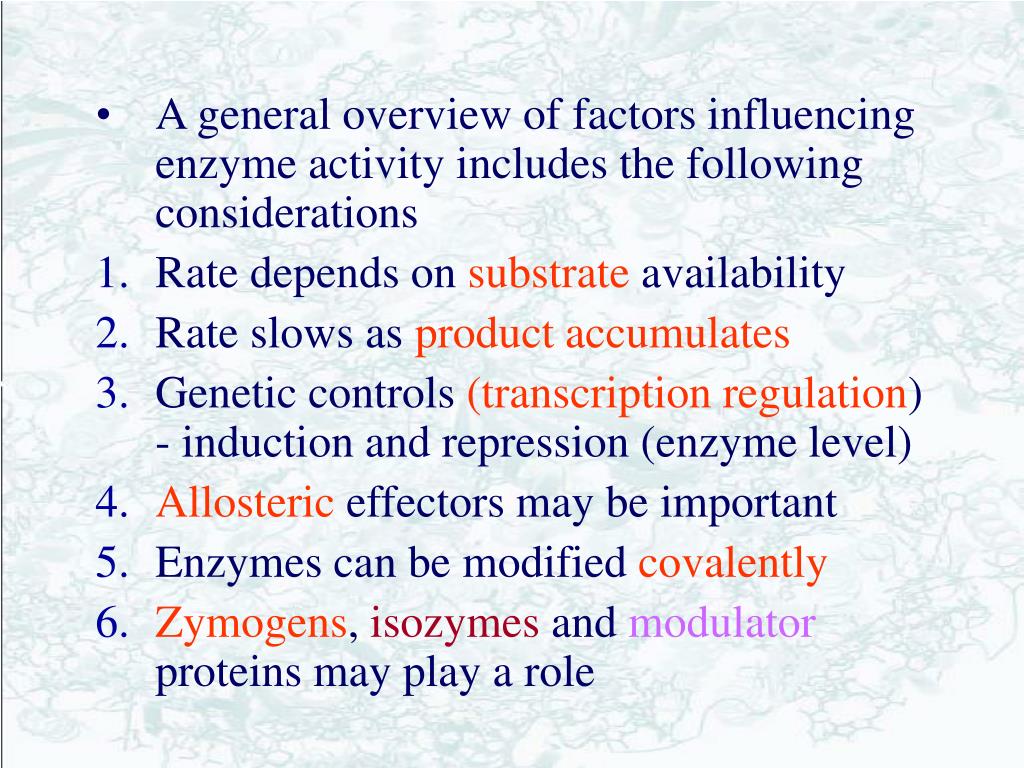 • A general overview of factors influencing enzyme activity includes the following considerations

1. Rate depends on substrate availability
2. Rate slows as product accumulates
3. Genetic controls (transcription regulation) - induction and repression (enzyme level)
4. Allosteric effectors may be important
5. Enzymes can be modified covalently
6. Zymogens, isozymes and modulator proteins may play a role